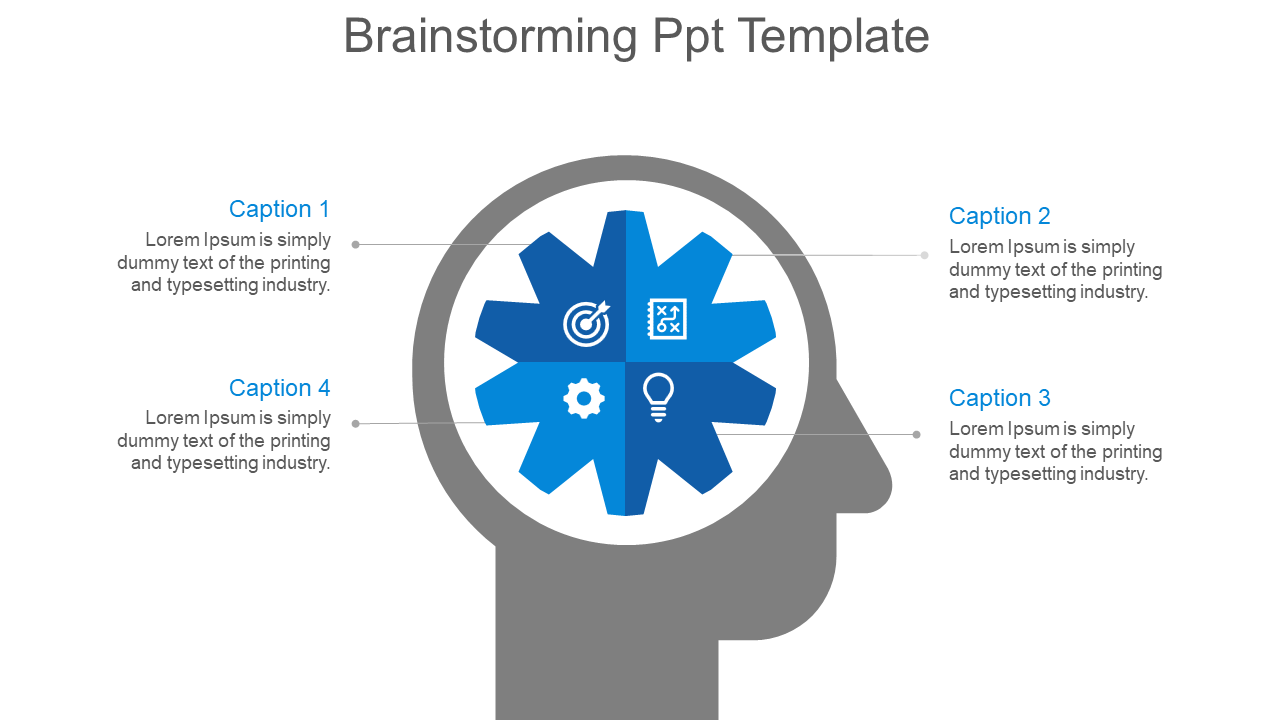 Brainstorming Ppt Template

Caption 1
Lorem Ipsum is simply dummy text of the printing and typesetting industry.

Caption 4
Lorem Ipsum is simply dummy text of the printing and typesetting industry.

Caption 2
Lorem Ipsum is simply dummy text of the printing and typesetting industry.

Caption 3
Lorem Ipsum is simply dummy text of the printing and typesetting industry.